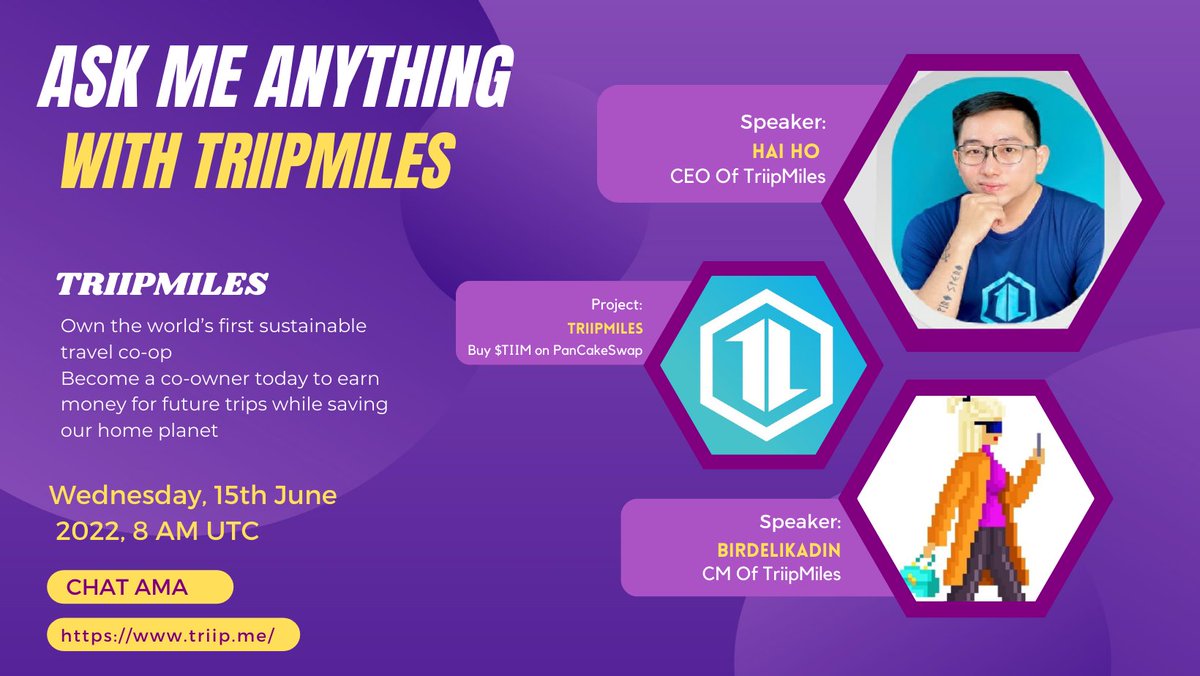 ASK ME ANYTHING
WITH TRIIPMILES

TRIIPMILES

Own the world's first sustainable travel co-op
Become a co-owner today to earn money for future trips while saving our home planet

Wednesday, 15th June 2022, 8 AM UTC

CHAT AMA

https://www.triip.me/

Speaker:
HAI HO
CEO Of TriipMiles

Project:
TRIIPMILES
Buy $TIIM on PanCakeSwap

Speaker:
BIRDELIKADIN
CM Of TriipMiles